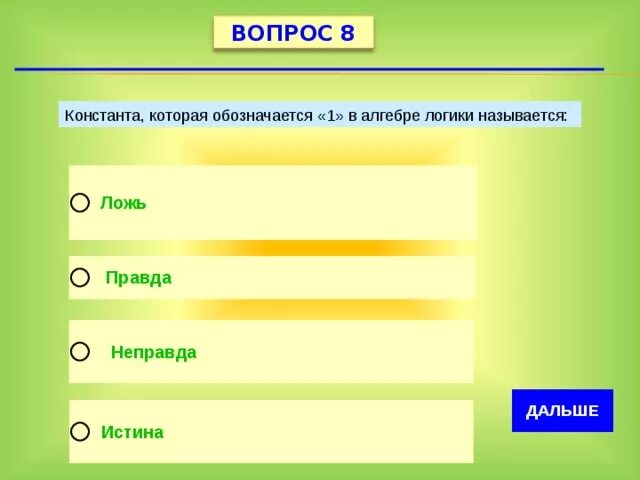 ВОПРОС 8

Константа, которая обозначается «1» в алгебре логики называется:

Ложь

Правда

Неправда

Истина

ДАЛЬШЕ